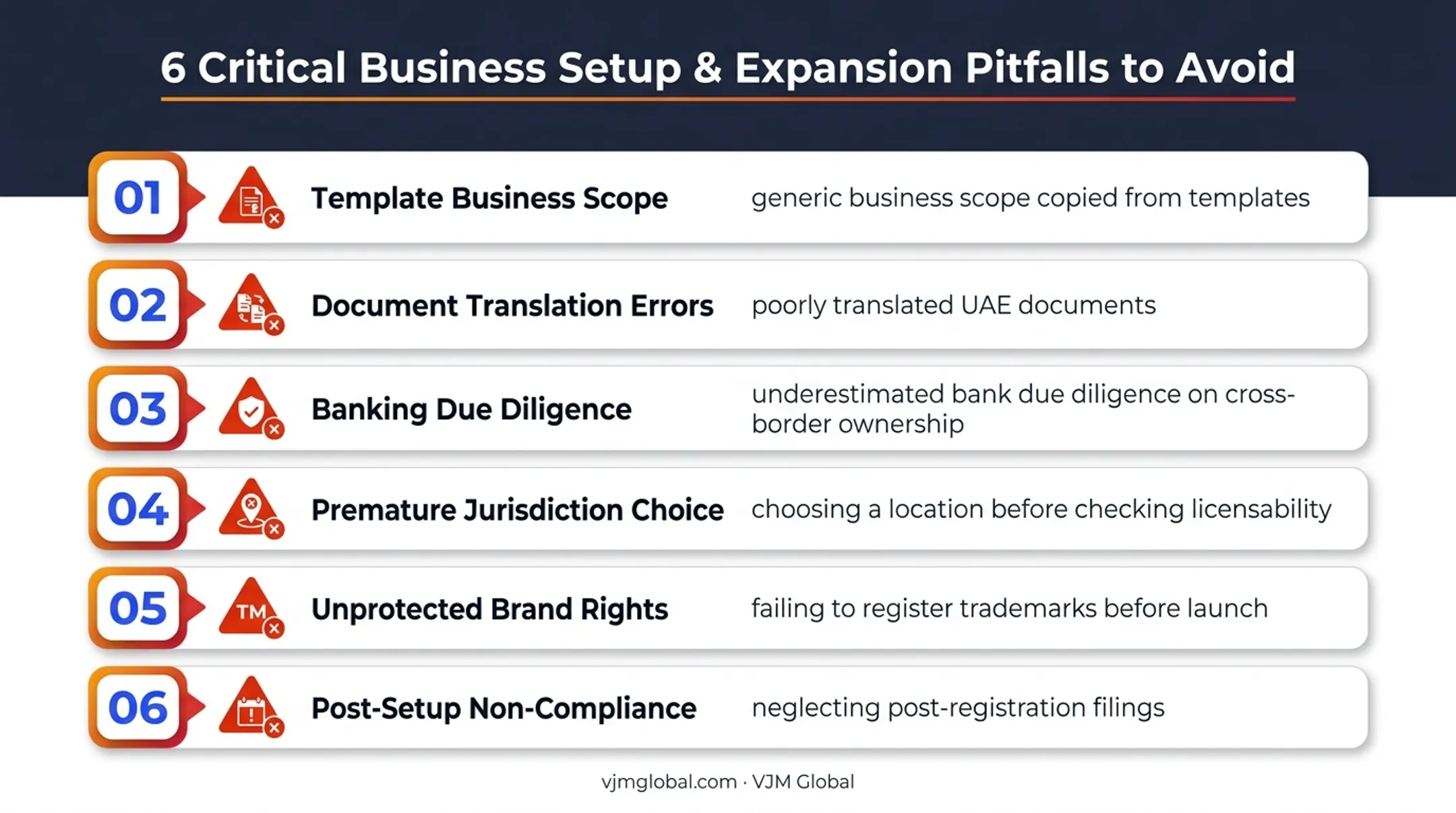 6 Critical Business Setup & Expansion Pitfalls to Avoid

01 Template Business Scope generic business scope copied from templates

02 Document Translation Errors poorly translated UAE documents

03 Banking Due Diligence underestimated bank due diligence on cross-border ownership

04 Premature Jurisdiction Choice choosing a location before checking licensability

05 TM Unprotected Brand Rights failing to register trademarks before launch

06 Post-Setup Non-Compliance neglecting post-registration filings

vjmglobal.com · VJM Global